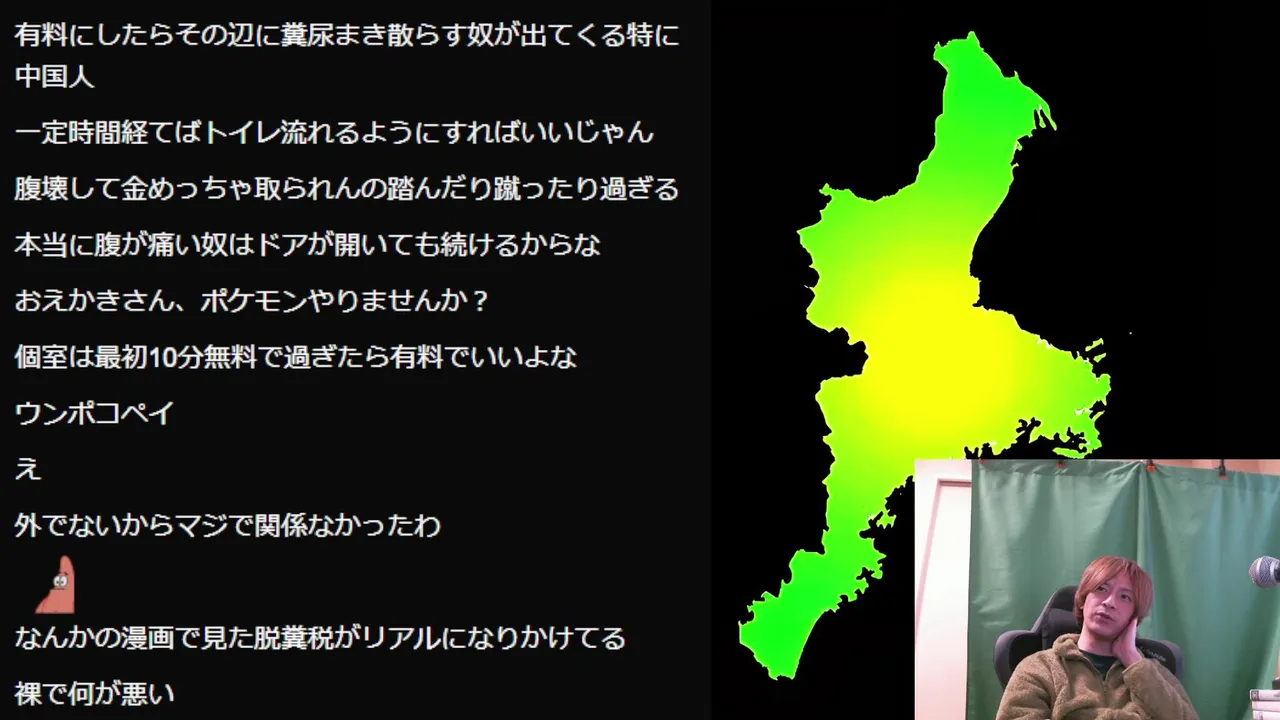 有料にしたらその辺に糞尿まき散らす奴が出てくる特に中国人

一定時間経てばトイレ流れるようにすればいいじゃん

腹壊して金めっちゃ取られんの踏んだり蹴ったり過ぎる

本当に腹が痛い奴はドアが開いても続けるからな

おえかきさん、ポケモンやりませんか？

個室は最初10分無料で過ぎたら有料でいいよな

ウンポコペイ

え

外でないからマジで関係なかったわ

なんかの漫画で見た脱糞税がリアルになりかけてる

裸で何が悪い